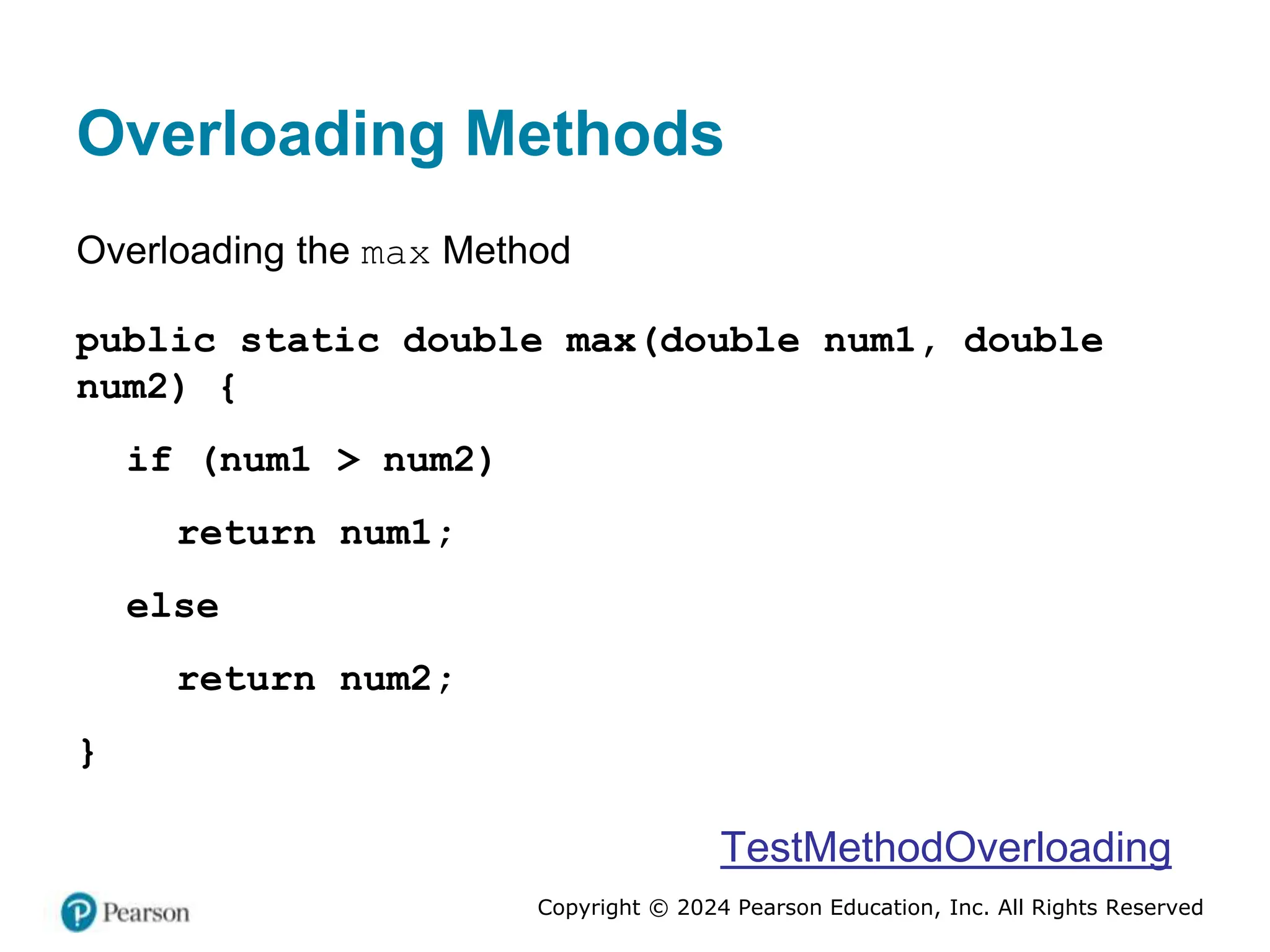 Overloading Methods

Overloading the max Method

public static double max(double num1, double num2) {

  if (num1 > num2)

    return num1;

  else

    return num2;

}

TestMethodOverloading

Pearson

Copyright © 2024 Pearson Education, Inc. All Rights Reserved